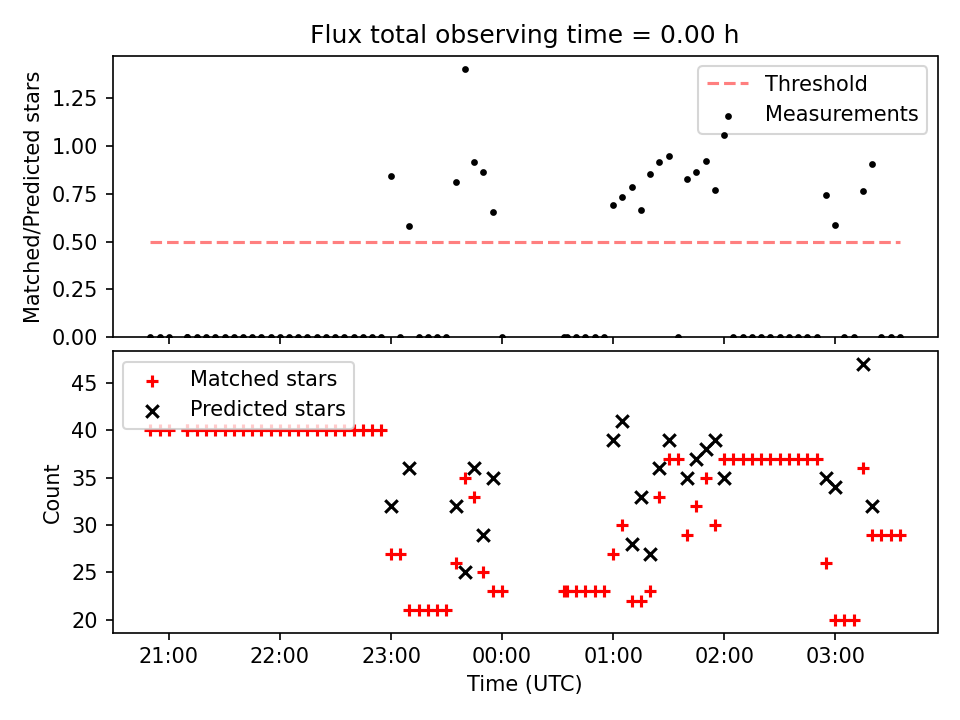 Flux total observing time = 0.00 h

Matched/Predicted stars

1.25
1.00
0.75
0.50
0.25
0.00

Threshold
Measurements

Count

45
40
35
30
25
20

Matched stars
Predicted stars

21:00 22:00 23:00 00:00 01:00 02:00 03:00

Time (UTC)